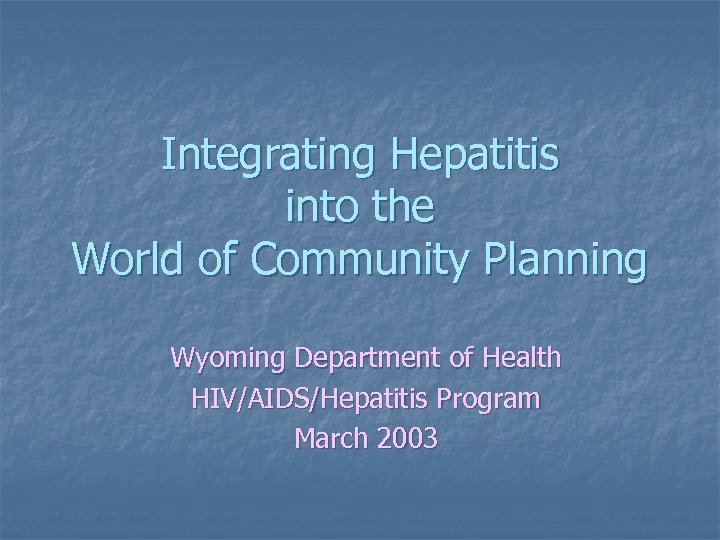 Integrating Hepatitis into the World of Community Planning

Wyoming Department of Health
HIV/AIDS/Hepatitis Program
March 2003